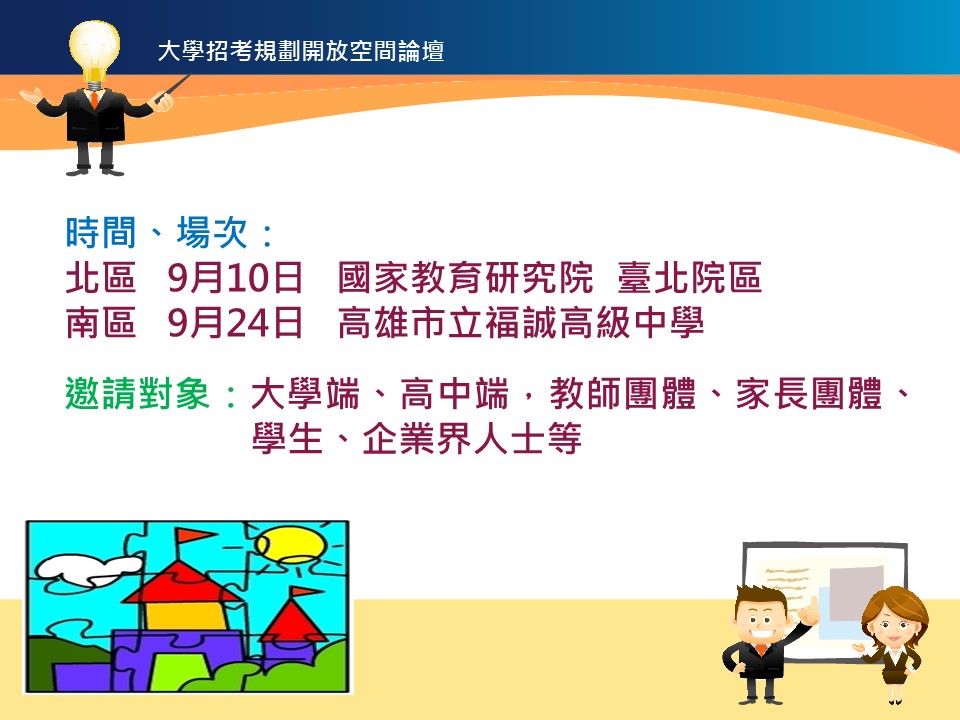 大學招考規劃開放空間論壇

時間、場次：
北區 9月10日 國家教育研究院 臺北院區
南區 9月24日 高雄市立福誠高級中學

邀請對象：大學端、高中端，教師團體、家長團體、學生、企業界人士等